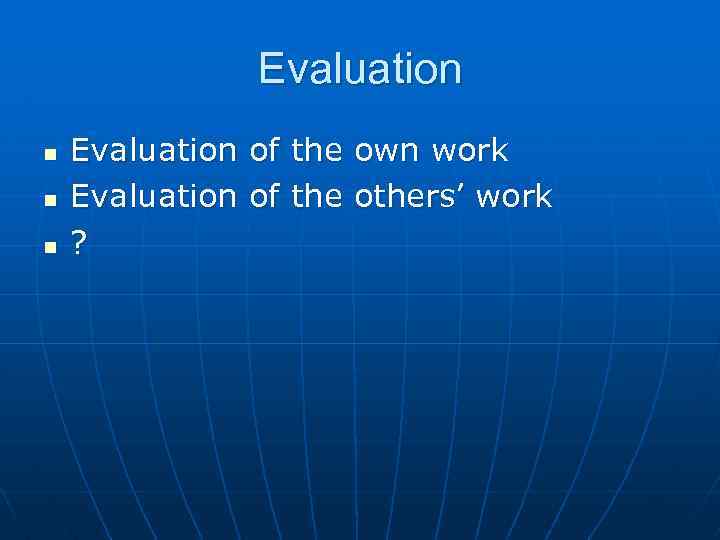 Evaluation

- Evaluation of the own work
- Evaluation of the others’ work
- ?